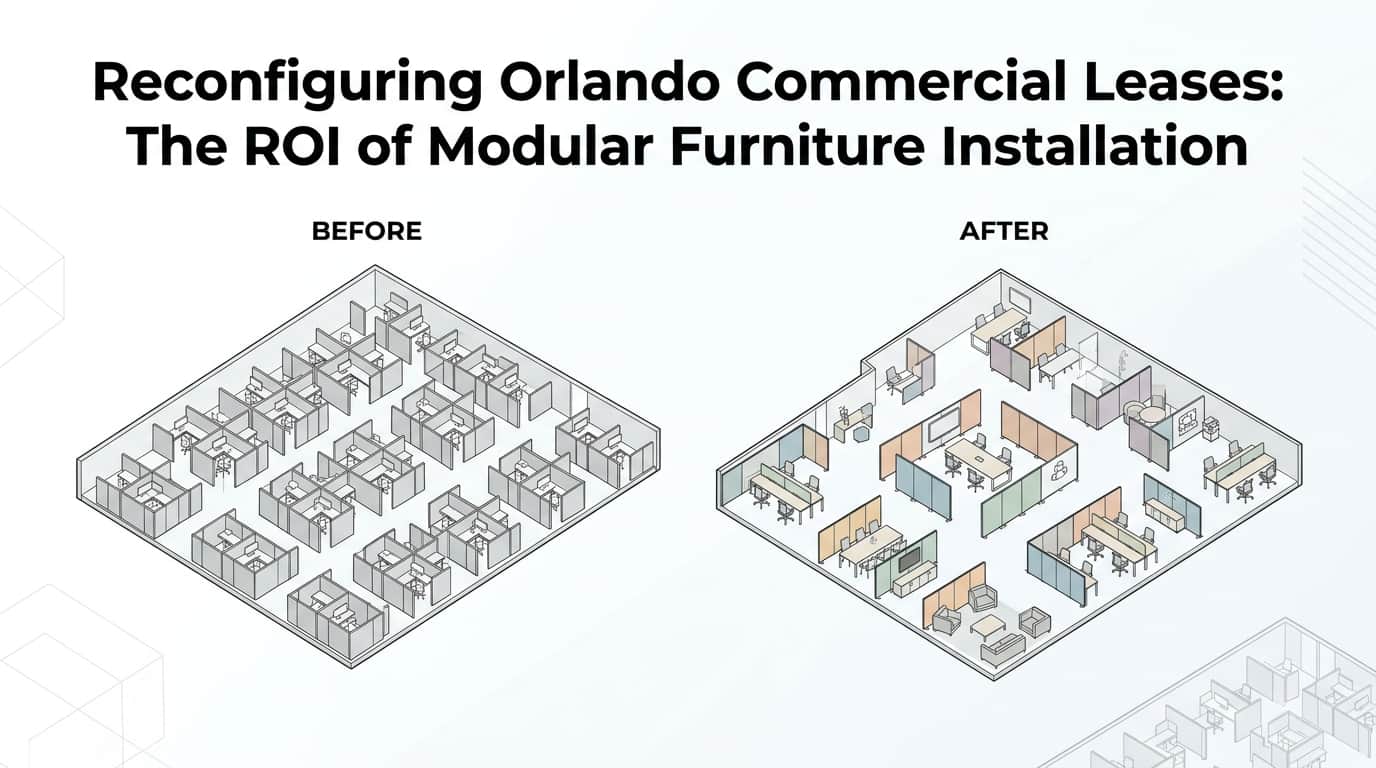 Reconfiguring Orlando Commercial Leases: The ROI of Modular Furniture Installation

BEFORE

AFTER